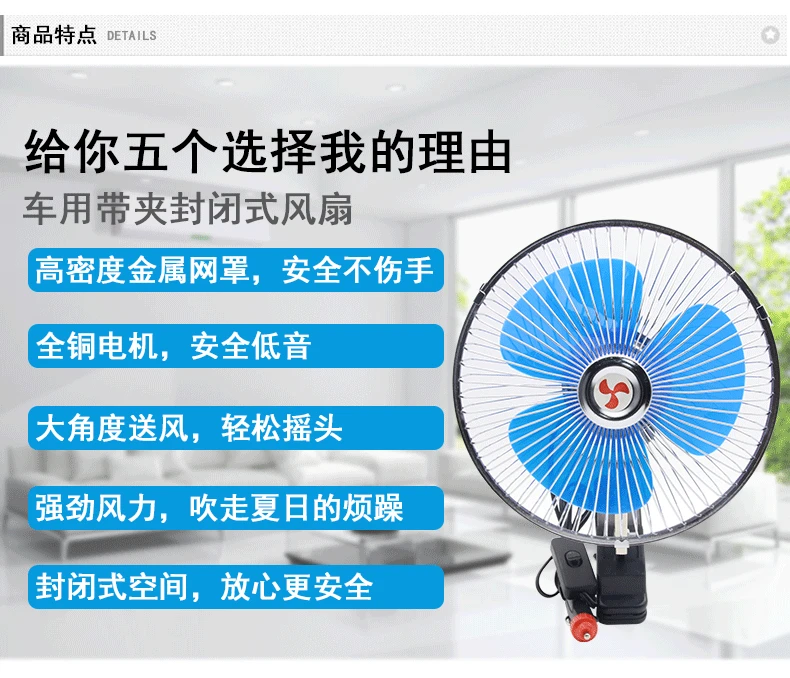 商品特点 DETAILS

给你五个选择我的理由

车用带夹封闭式风扇

高密度金属网罩，安全不伤手

全铜电机，安全低音

大角度送风，轻松摇头

强劲风力，吹走夏日的烦躁

封闭式空间，放心更安全